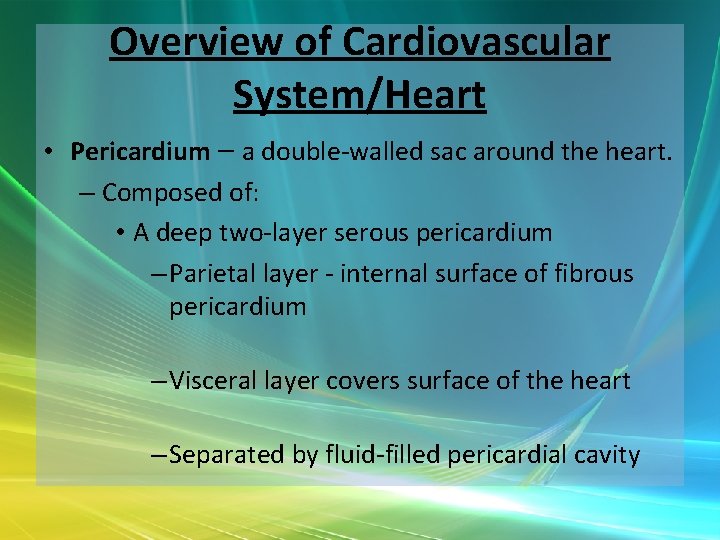 Overview of Cardiovascular System/Heart

• Pericardium – a double-walled sac around the heart.
– Composed of:
• A deep two-layer serous pericardium
–Parietal layer - internal surface of fibrous pericardium

–Visceral layer covers surface of the heart

–Separated by fluid-filled pericardial cavity